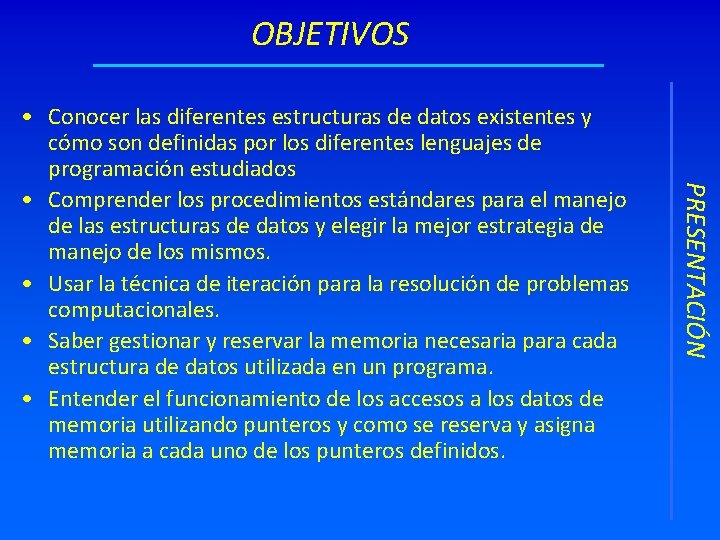 OBJETIVOS

• Conocer las diferentes estructuras de datos existentes y cómo son definidas por los diferentes lenguajes de programación estudiados
• Comprender los procedimientos estándares para el manejo de las estructuras de datos y elegir la mejor estrategia de manejo de los mismos.
• Usar la técnica de iteración para la resolución de problemas computacionales.
• Saber gestionar y reservar la memoria necesaria para cada estructura de datos utilizada en un programa.
• Entender el funcionamiento de los accesos a los datos de memoria utilizando punteros y como se reserva y asigna memoria a cada uno de los punteros definidos.

PRESENTACIÓN